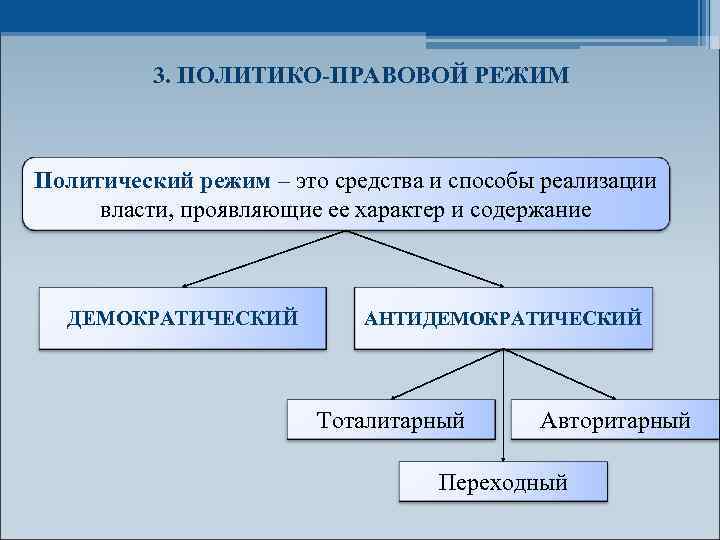 3. ПОЛИТИКО-ПРАВОВОЙ РЕЖИМ

Политический режим – это средства и способы реализации власти, проявляющие ее характер и содержание

ДЕМОКРАТИЧЕСКИЙ

АНТИДЕМОКРАТИЧЕСКИЙ

Тоталитарный

Авторитарный

Переходный